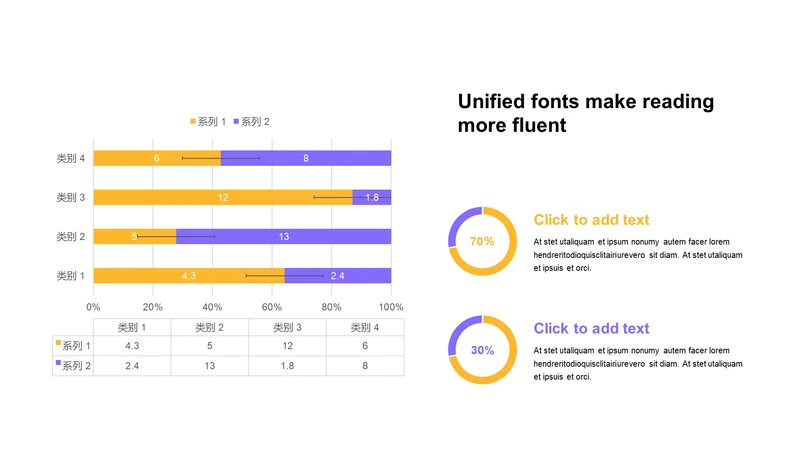 系列 1 系列 2

类别 4 6 8
类别 3 12 1.8
类别 2 5 13
类别 1 4.3 2.4

0% 20% 40% 60% 80% 100%

| | 类别 1 | 类别 2 | 类别 3 | 类别 4 |
|---|---|---|---|---|
| 系列 1 | 4.3 | 5 | 12 | 6 |
| 系列 2 | 2.4 | 13 | 1.8 | 8 |

Unified fonts make reading more fluent

70%

Click to add text

At stet utaliquam et ipsum nonumy autem facer lorem hendreritodioquisclitairiurevero sit diam. At stet utaliquam et ipsuis et orci.

30%

Click to add text

At stet utaliquam et ipsum nonumy autem facer lorem hendreritodioquisclitairiurevero sit diam. At stet utaliquam et ipsuis et orci.